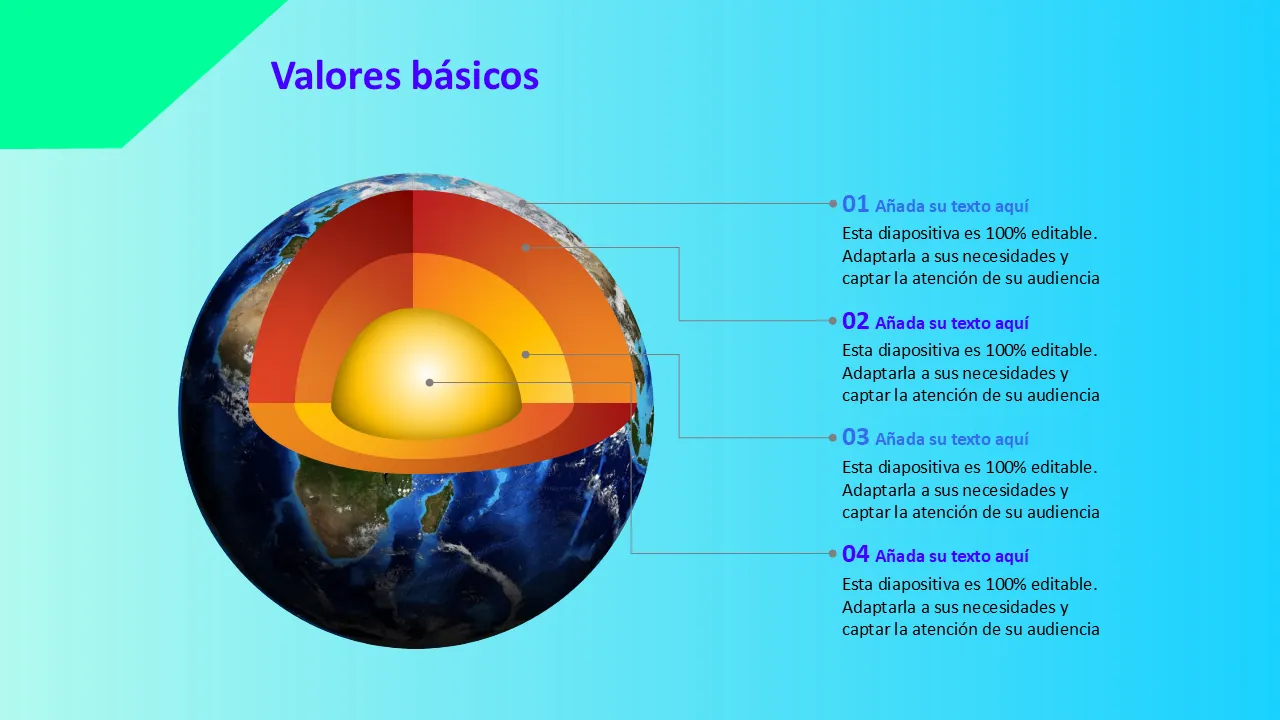 Valores básicos

01 Añada su texto aquí
Esta diapositiva es 100% editable. Adaptarla a sus necesidades y captar la atención de su audiencia

02 Añada su texto aquí
Esta diapositiva es 100% editable. Adaptarla a sus necesidades y captar la atención de su audiencia

03 Añada su texto aquí
Esta diapositiva es 100% editable. Adaptarla a sus necesidades y captar la atención de su audiencia

04 Añada su texto aquí
Esta diapositiva es 100% editable. Adaptarla a sus necesidades y captar la atención de su audiencia